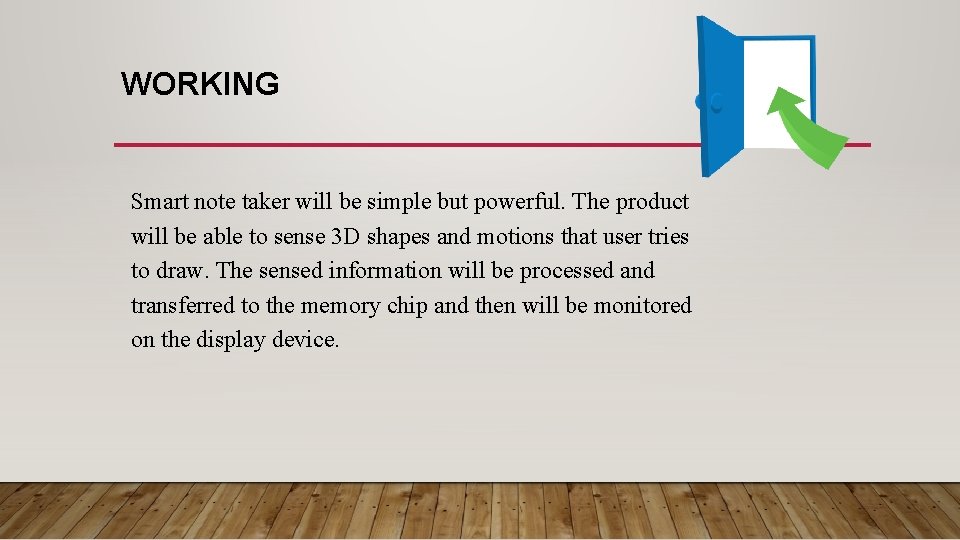 WORKING

Smart note taker will be simple but powerful. The product will be able to sense 3D shapes and motions that user tries to draw. The sensed information will be processed and transferred to the memory chip and then will be monitored on the display device.